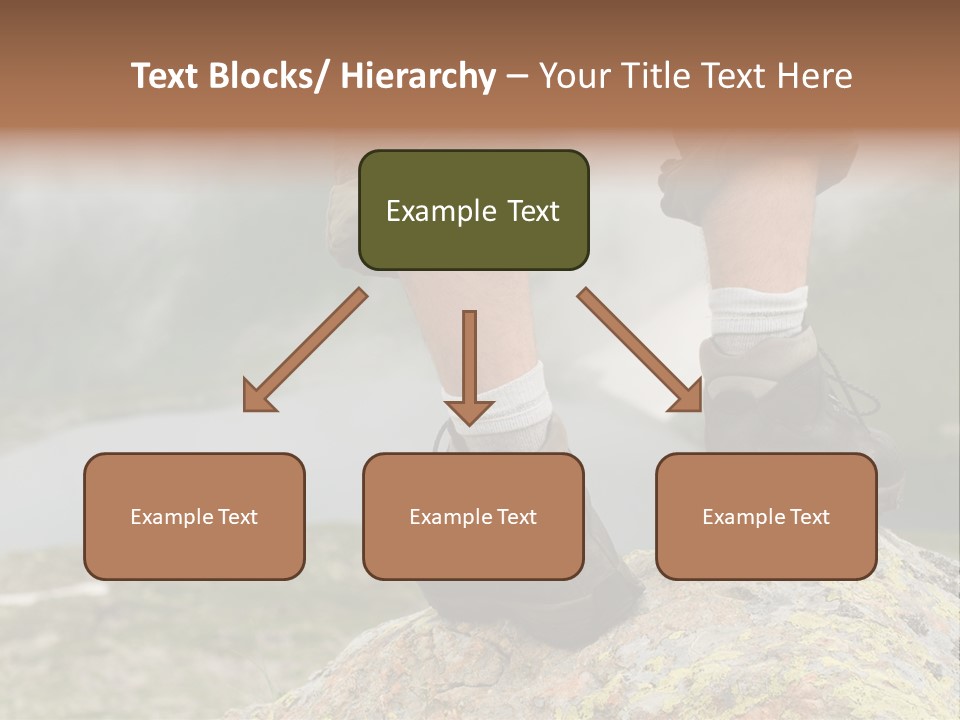 Text Blocks/ Hierarchy – Your Title Text Here

Example Text

Example Text

Example Text

Example Text